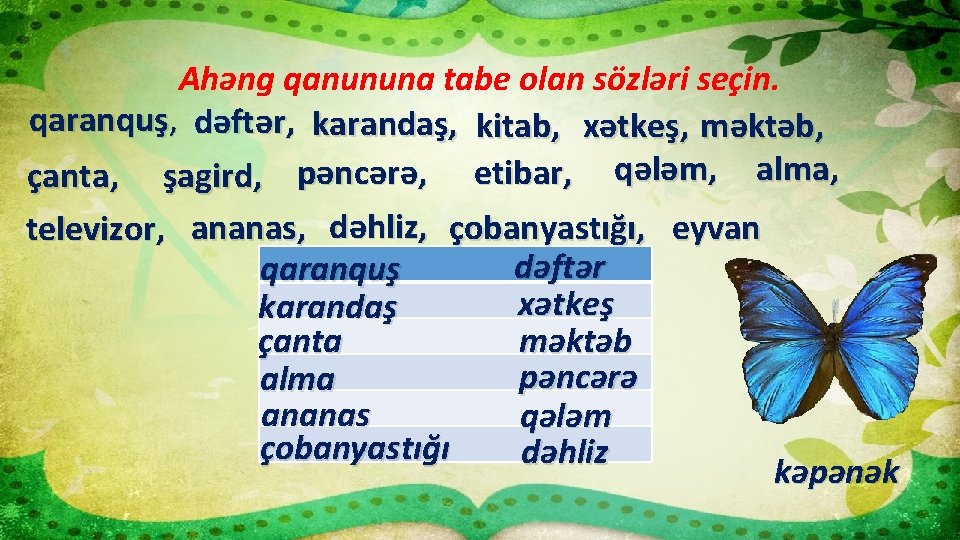 Ahəng qanununa tabe olan sözləri seçin.

qaranquş, dəftər, karandaş, kitab, xətkeş, məktəb, çanta, şagird, pəncərə, etibar, qələm, alma, televizor, ananas, dəhliz, çobanyastığı, eyvan

| qaranquş | dəftər |
|---|---|
| karandaş | xətkeş |
| çanta | məktəb |
| alma | pəncərə |
| ananas | qələm |
| çobanyastığı | dəhliz |

kəpənək